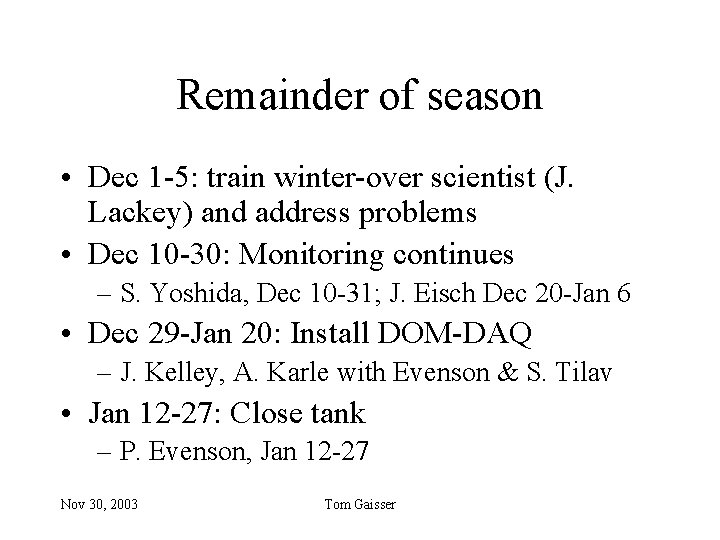 Remainder of season

• Dec 1-5: train winter-over scientist (J. Lackey) and address problems
• Dec 10-30: Monitoring continues
– S. Yoshida, Dec 10-31; J. Eisch Dec 20-Jan 6
• Dec 29-Jan 20: Install DOM-DAQ
– J. Kelley, A. Karle with Evenson & S. Tilav
• Jan 12-27: Close tank
– P. Evenson, Jan 12-27

Nov 30, 2003

Tom Gaisser